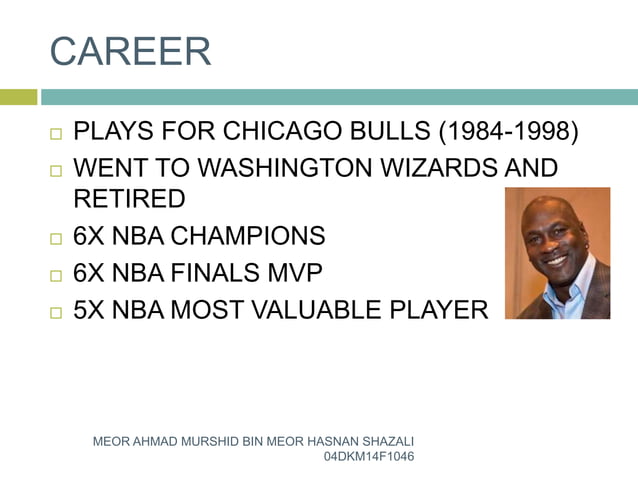 CAREER

□ PLAYS FOR CHICAGO BULLS (1984-1998)
□ WENT TO WASHINGTON WIZARDS AND RETIRED
□ 6X NBA CHAMPIONS
□ 6X NBA FINALS MVP
□ 5X NBA MOST VALUABLE PLAYER

MEOR AHMAD MURSHID BIN MEOR HASNAN SHAZALI
04DKM14F1046